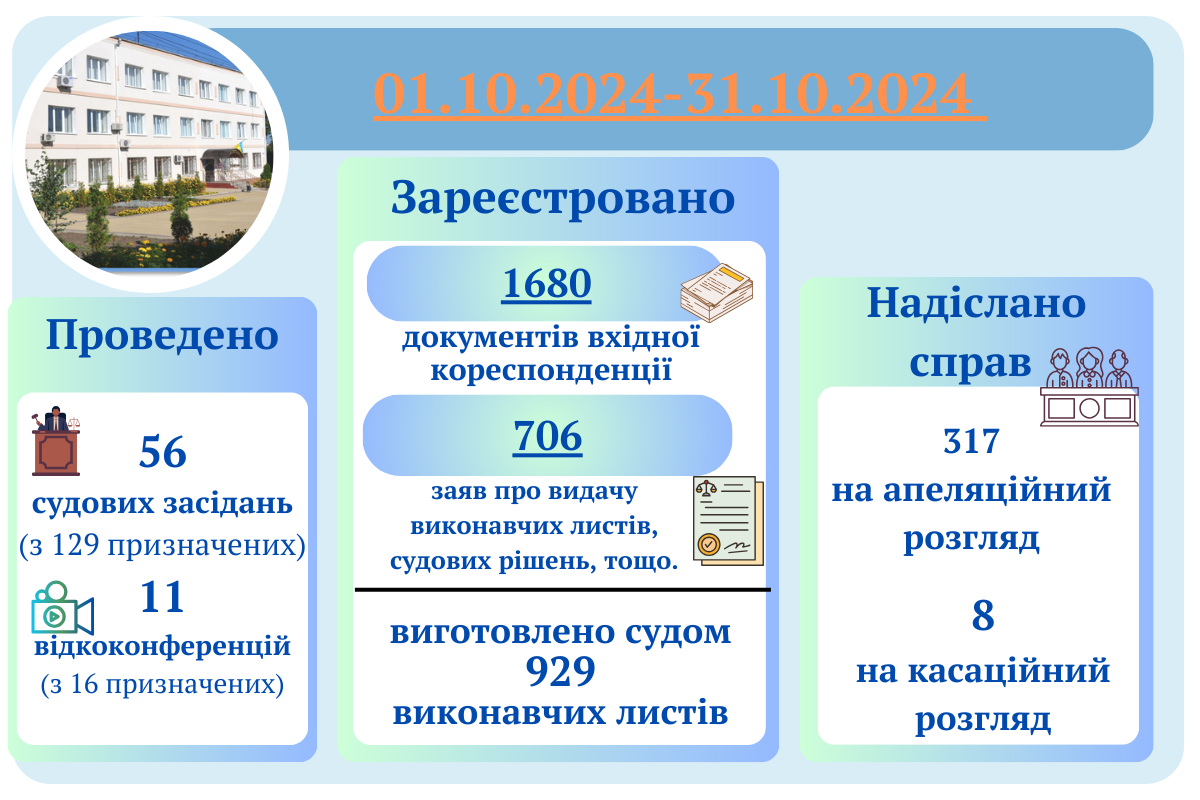 01.10.2024-31.10.2024

Проведено

56
судових засідань
(з 129 призначених)

11
відкоконференцій
(з 16 призначених)

Зареєстровано

1680
документів вхідної кореспонденції

706
заяв про видачу виконавчих листів, судових рішень, тощо.

виготовлено судом
929
виконавчих листів

Надіслано справ

317
на апеляційний розгляд

8
на касаційний розгляд